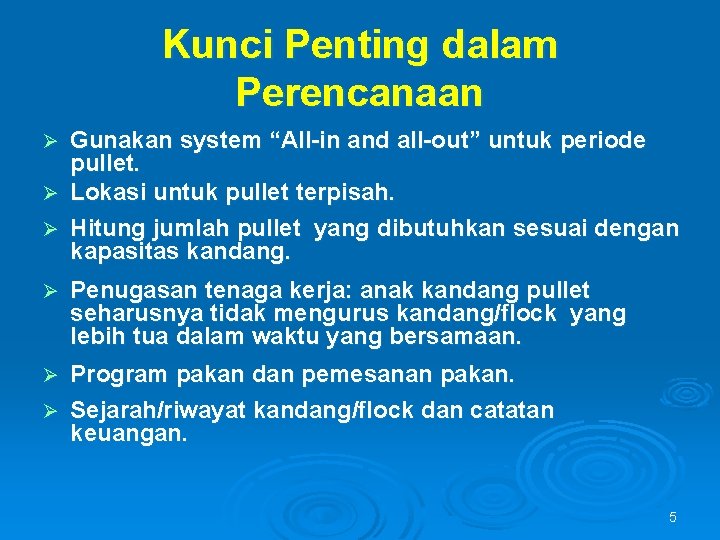 Kunci Penting dalam Perencanaan

➢ Gunakan system “All-in and all-out” untuk periode pullet.

➢ Lokasi untuk pullet terpisah.

➢ Hitung jumlah pullet yang dibutuhkan sesuai dengan kapasitas kandang.

➢ Penugasan tenaga kerja: anak kandang pullet seharusnya tidak mengurus kandang/flock yang lebih tua dalam waktu yang bersamaan.

➢ Program pakan dan pemesanan pakan.

➢ Sejarah/riwayat kandang/flock dan catatan keuangan.

5